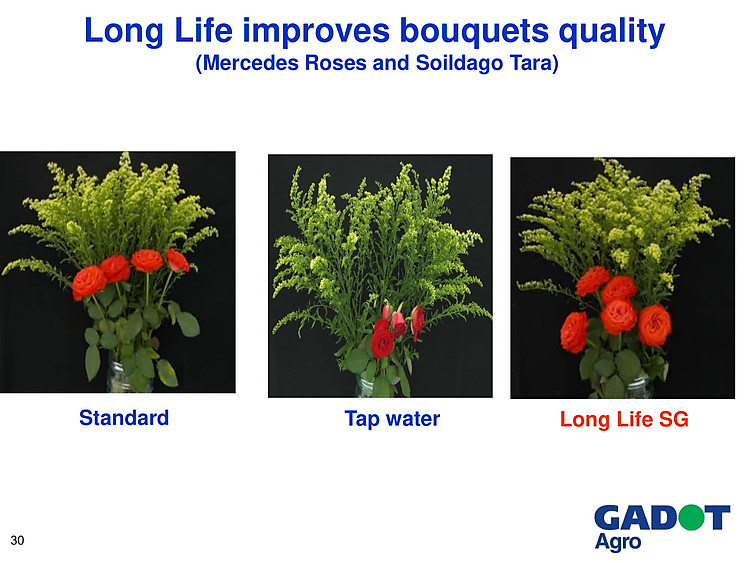 Long Life improves bouquets quality
(Mercedes Roses and Soildago Tara)

Standard

Tap water

Long Life SG

30

GADOT
Agro